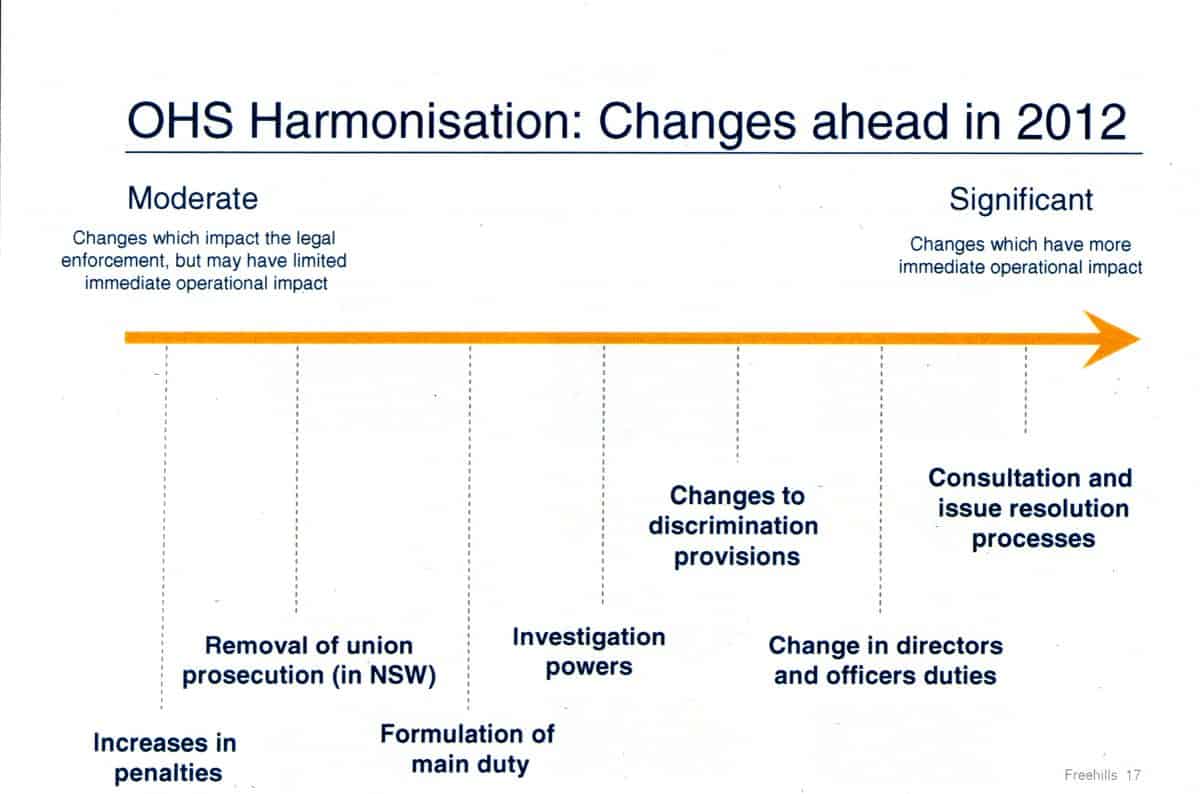 OHS Harmonisation: Changes ahead in 2012

Moderate

Changes which impact the legal enforcement, but may have limited immediate operational impact

Significant

Changes which have more immediate operational impact

Increases in penalties

Removal of union prosecution (in NSW)

Formulation of main duty

Investigation powers

Changes to discrimination provisions

Change in directors and officers duties

Consultation and issue resolution processes

Freehills 17